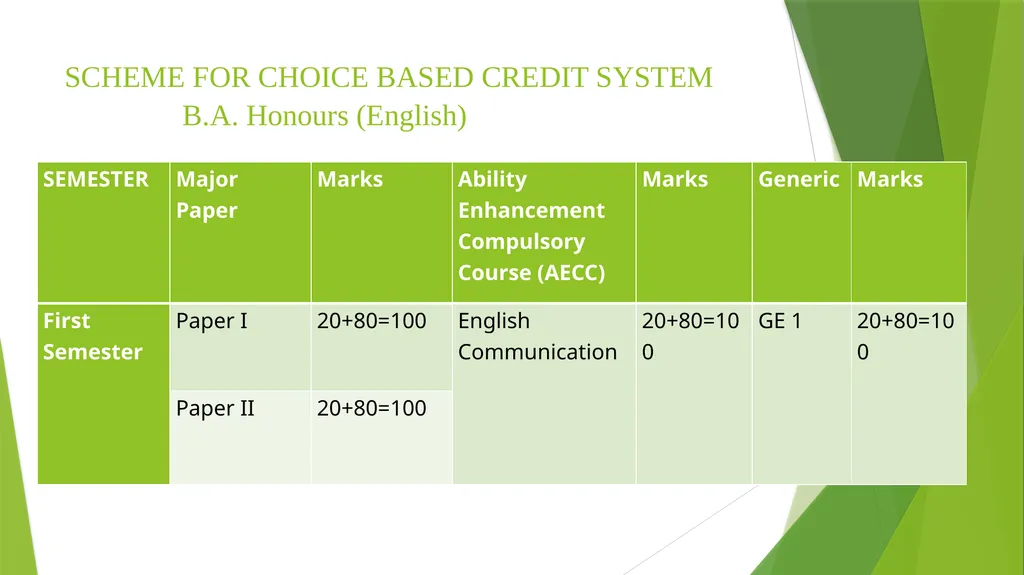 SCHEME FOR CHOICE BASED CREDIT SYSTEM
B.A. Honours (English)

| SEMESTER | Major Paper | Marks | Ability Enhancement Compulsory Course (AECC) | Marks | Generic | Marks |
|---|---|---|---|---|---|---|
| First Semester | Paper I | 20+80=100 | English Communication | 20+80=100 | GE 1 | 20+80=100 |
| | Paper II | 20+80=100 | | | | |